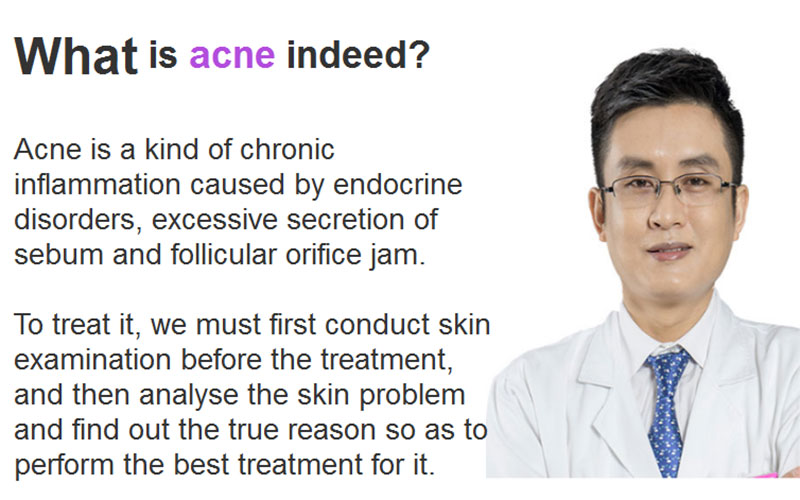 What is acne indeed?

Acne is a kind of chronic inflammation caused by endocrine disorders, excessive secretion of sebum and follicular orifice jam.

To treat it, we must first conduct skin examination before the treatment, and then analyse the skin problem and find out the true reason so as to perform the best treatment for it.